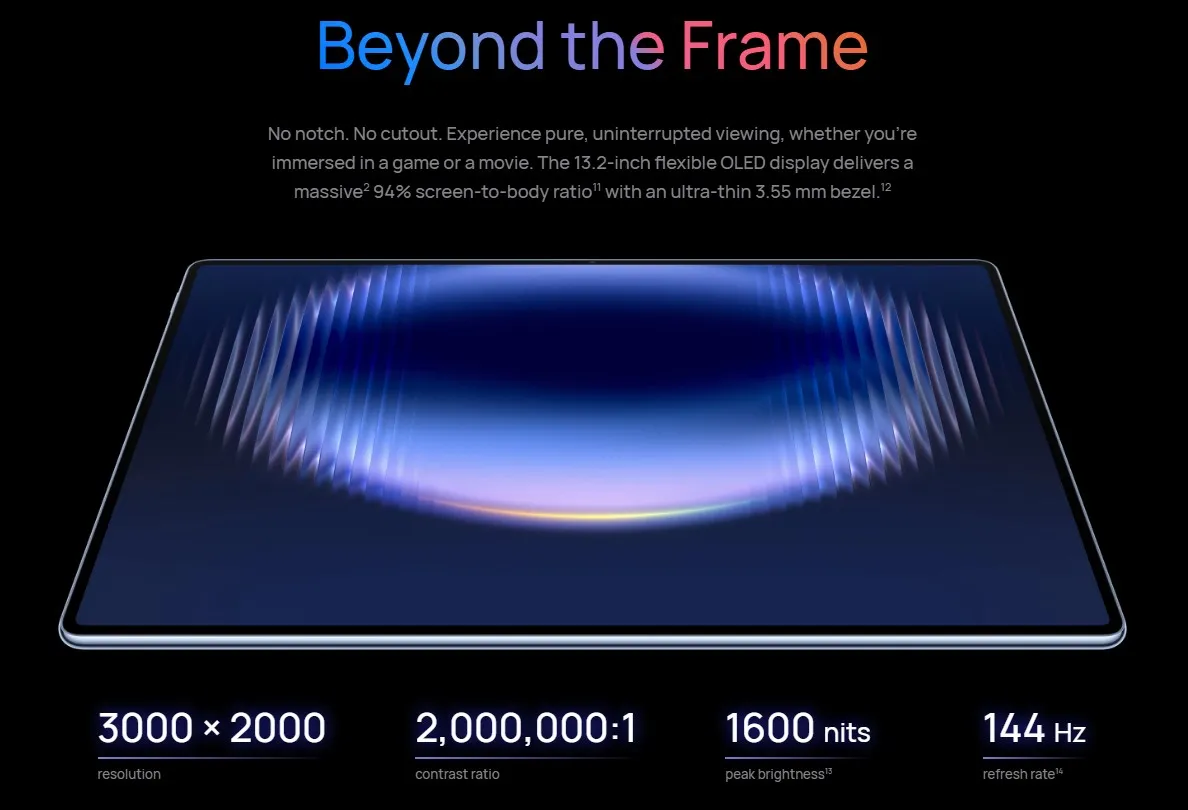 Beyond the Frame

No notch. No cutout. Experience pure, uninterrupted viewing, whether you're immersed in a game or a movie. The 13.2-inch flexible OLED display delivers a massive$^{2}$ 94% screen-to-body ratio$^{11}$ with an ultra-thin 3.55 mm bezel.$^{12}$

3000 × 2000
resolution

2,000,000:1
contrast ratio

1600 nits
peak brightness$^{13}$

144 Hz
refresh rate$^{14}$